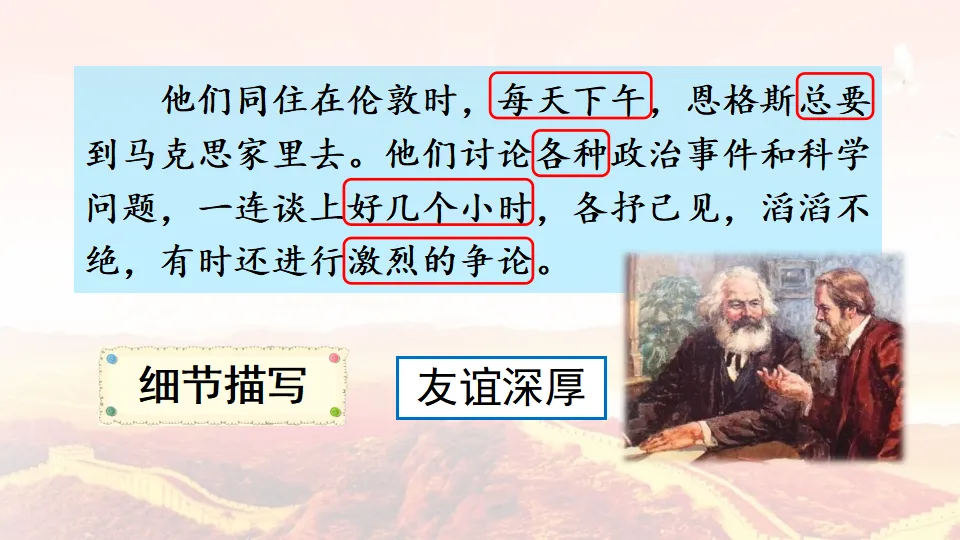 他们同住在伦敦时，每天下午，恩格斯总要到马克思家里去。他们讨论各种政治事件和科学问题，一连谈上好几个小时，各抒己见，滔滔不绝，有时还进行激烈的争论。

细节描写

友谊深厚